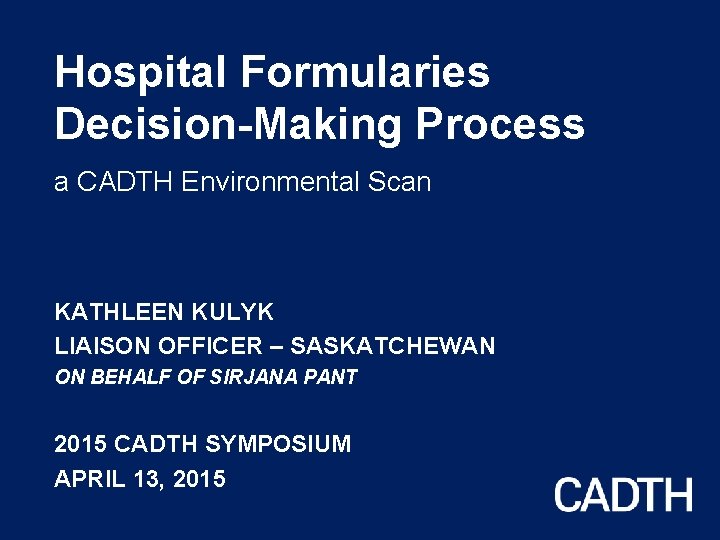 Hospital Formularies Decision-Making Process

a CADTH Environmental Scan

KATHLEEN KULYK
LIAISON OFFICER – SASKATCHEWAN
ON BEHALF OF SIRJANA PANT

2015 CADTH SYMPOSIUM
APRIL 13, 2015

CADTH